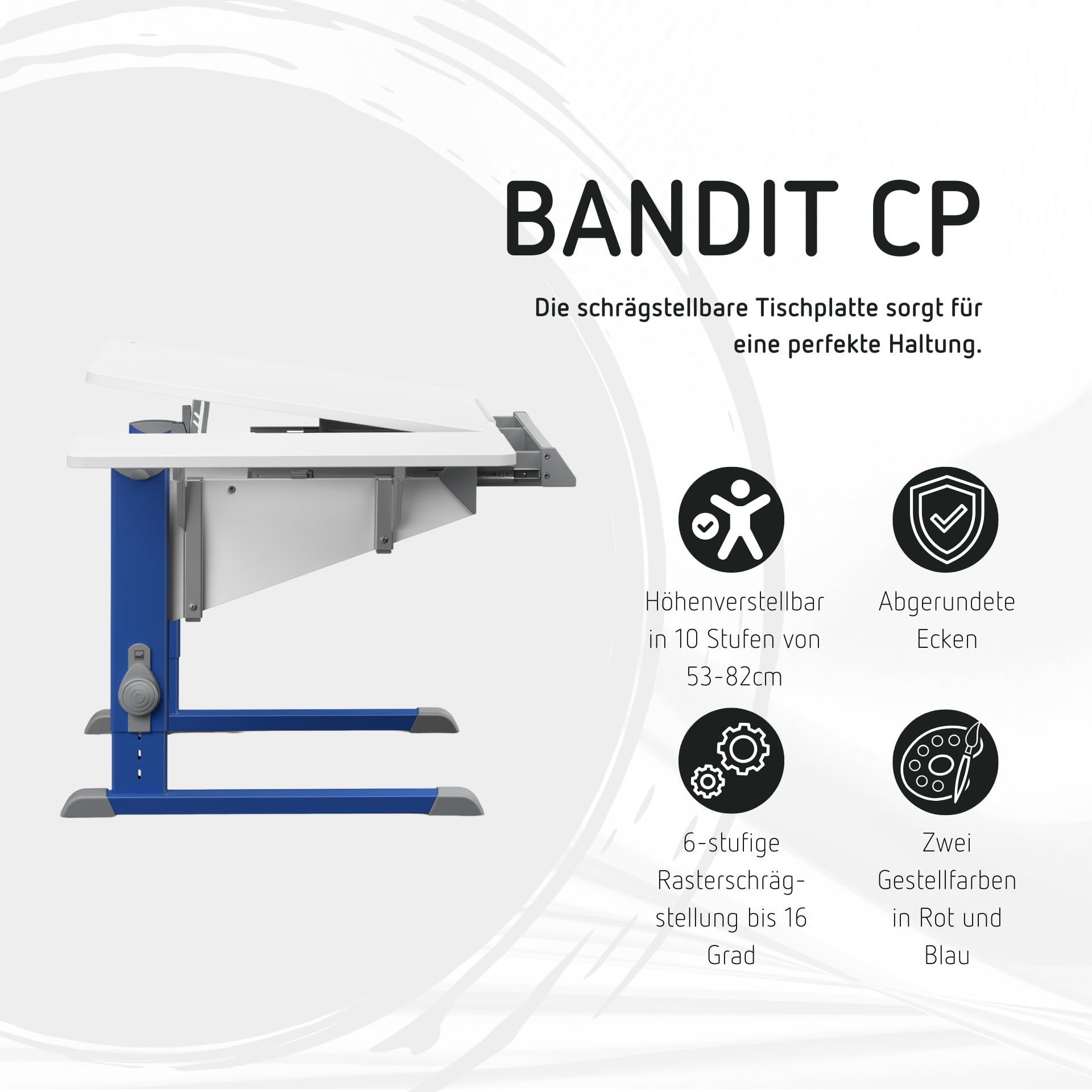 BANDIT CP

Die schrägstellbare Tischplatte sorgt für eine perfekte Haltung.

moll

Höhenverstellbar in 10 Stufen von 53-82cm

Abgerundete Ecken

6-stufige Rasterschrägstellung bis 16 Grad

Zwei Gestellfarben in Rot und Blau